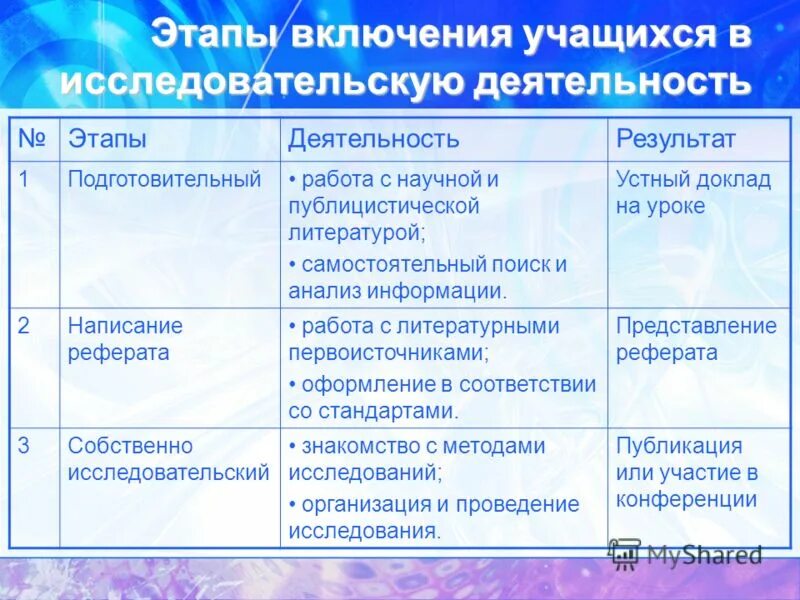 Этапы включения учащихся в исследовательскую деятельность

| № | Этапы | Деятельность | Результат |
|---|---|---|---|
| 1 | Подготовительный | • работа с научной и публицистической литературой; • самостоятельный поиск и анализ информации. | Устный доклад на уроке |
| 2 | Написание реферата | • работа с литературными первоисточниками; • оформление в соответствии со стандартами. | Представление реферата |
| 3 | Собственно исследовательский | • знакомство с методами исследований; • организация и проведение исследования. | Публикация или участие в конференции |

MyShared